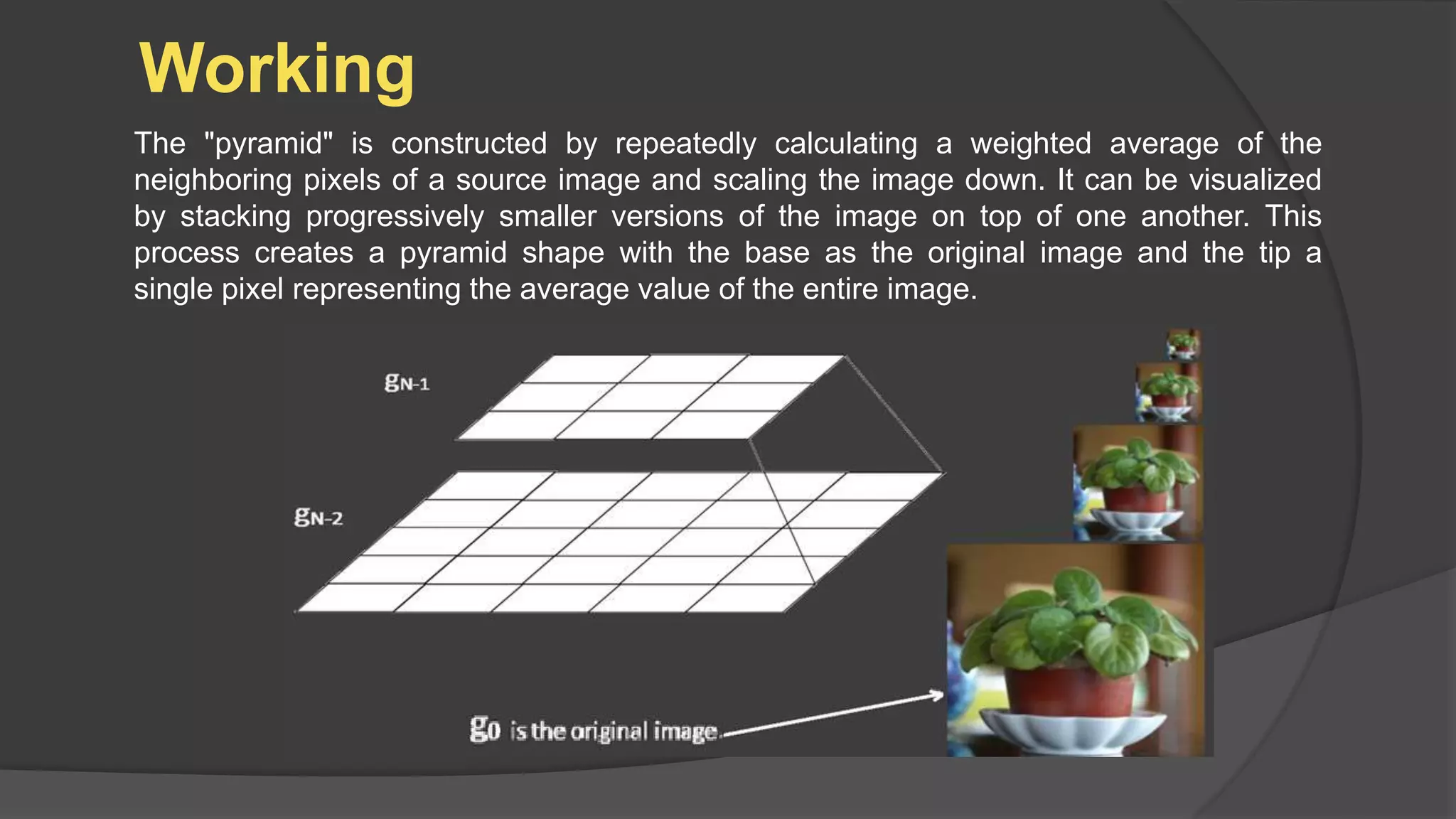 Working

The "pyramid" is constructed by repeatedly calculating a weighted average of the neighboring pixels of a source image and scaling the image down. It can be visualized by stacking progressively smaller versions of the image on top of one another. This process creates a pyramid shape with the base as the original image and the tip a single pixel representing the average value of the entire image.

$g_{N-1}$

$g_{N-2}$

$g_0$ is the original image